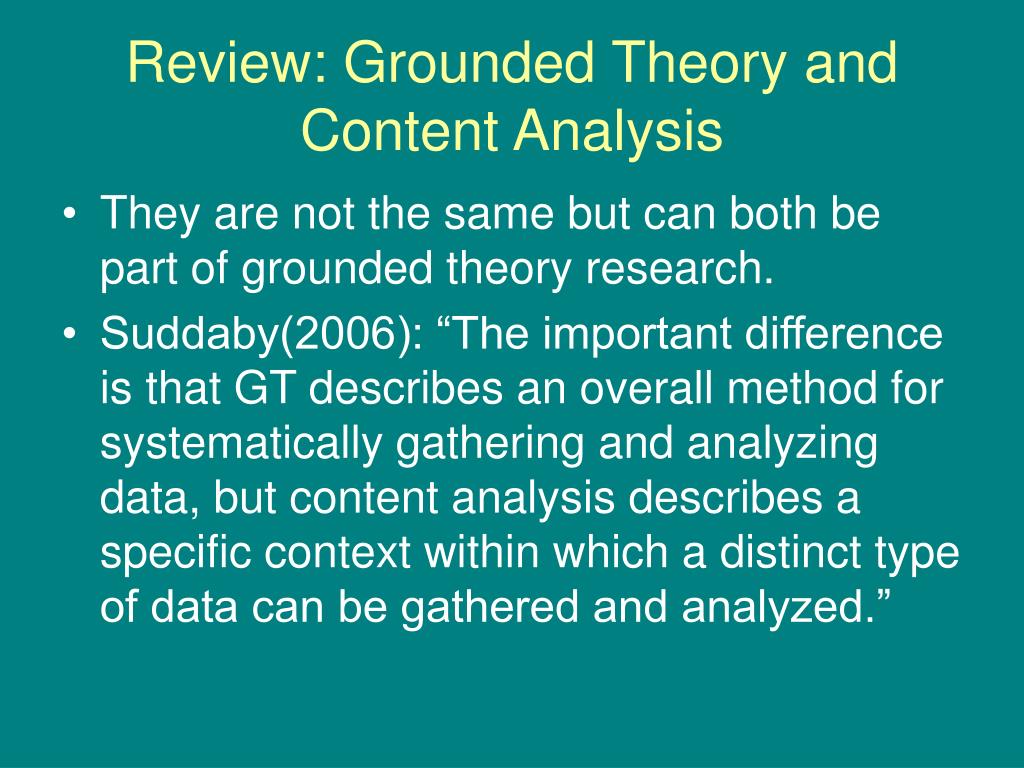 Review: Grounded Theory and Content Analysis

• They are not the same but can both be part of grounded theory research.
• Suddaby(2006): “The important difference is that GT describes an overall method for systematically gathering and analyzing data, but content analysis describes a specific context within which a distinct type of data can be gathered and analyzed.”